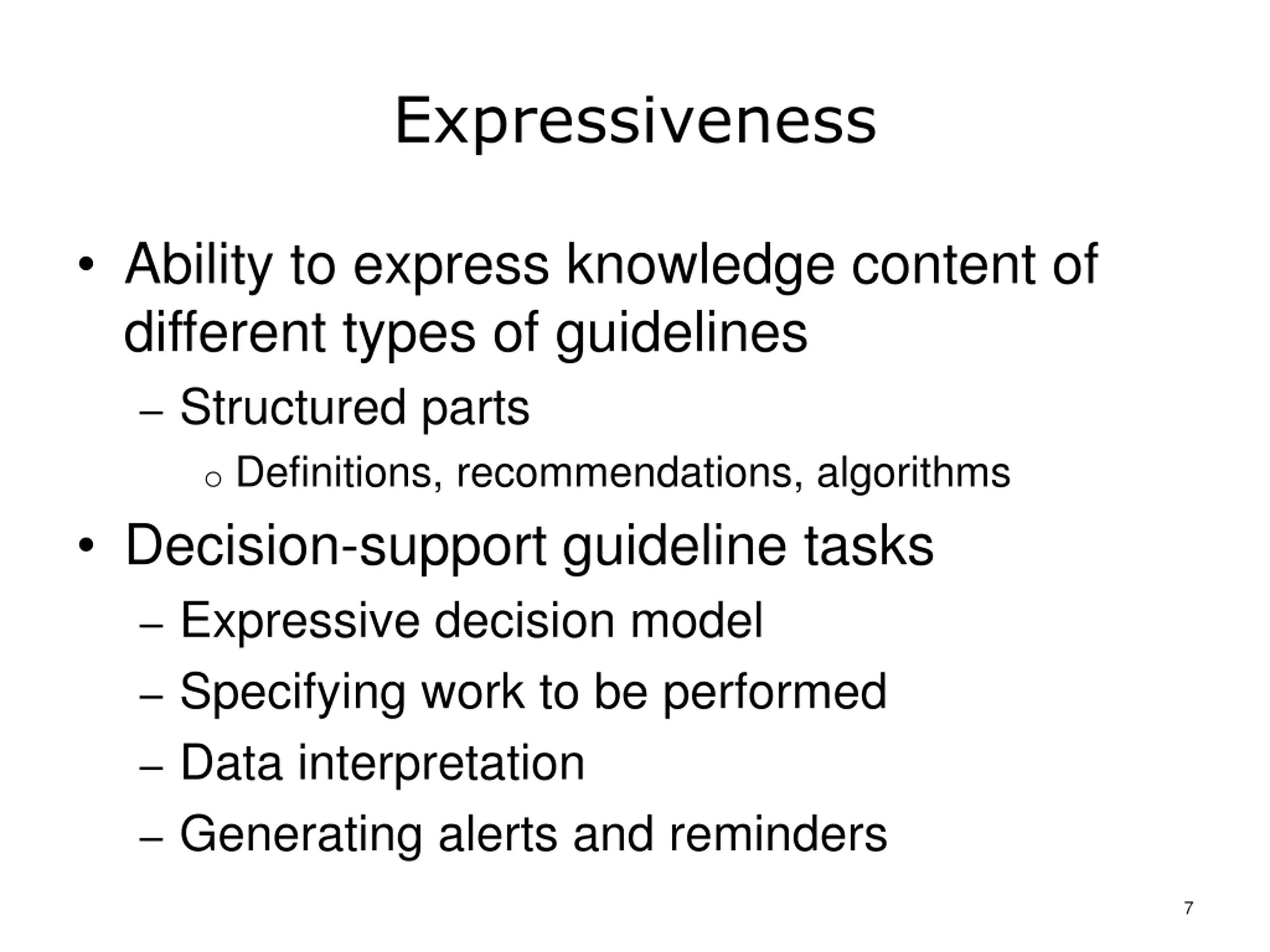 Expressiveness

• Ability to express knowledge content of different types of guidelines
  – Structured parts
    ○ Definitions, recommendations, algorithms
• Decision-support guideline tasks
  – Expressive decision model
  – Specifying work to be performed
  – Data interpretation
  – Generating alerts and reminders

7